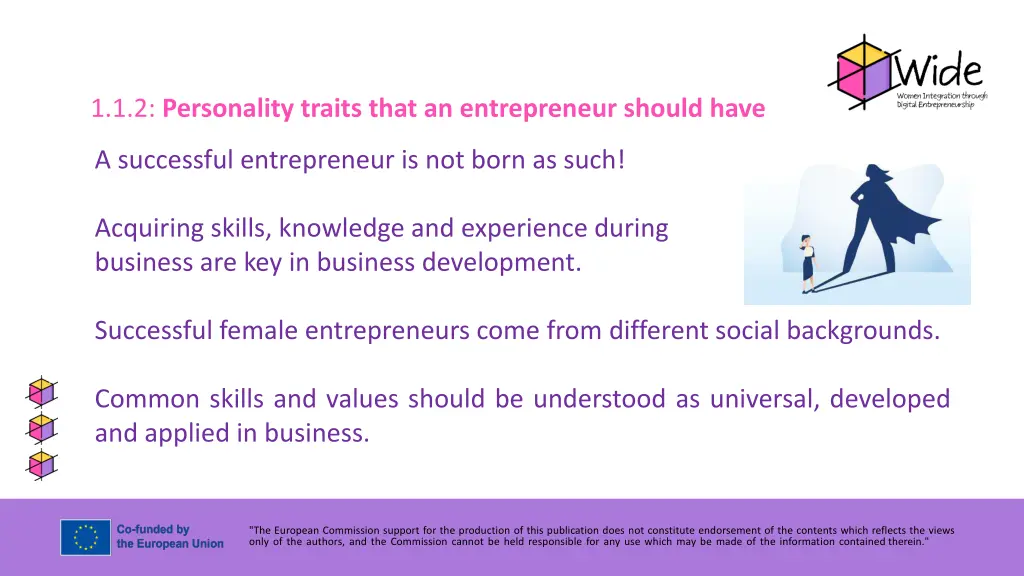 Wide
Women Integration through Digital Entrepreneurship

1.1.2: Personality traits that an entrepreneur should have

A successful entrepreneur is not born as such!

Acquiring skills, knowledge and experience during business are key in business development.

Successful female entrepreneurs come from different social backgrounds.

Common skills and values should be understood as universal, developed and applied in business.

Co-funded by the European Union

"The European Commission support for the production of this publication does not constitute endorsement of the contents which reflects the views only of the authors, and the Commission cannot be held responsible for any use which may be made of the information contained therein."